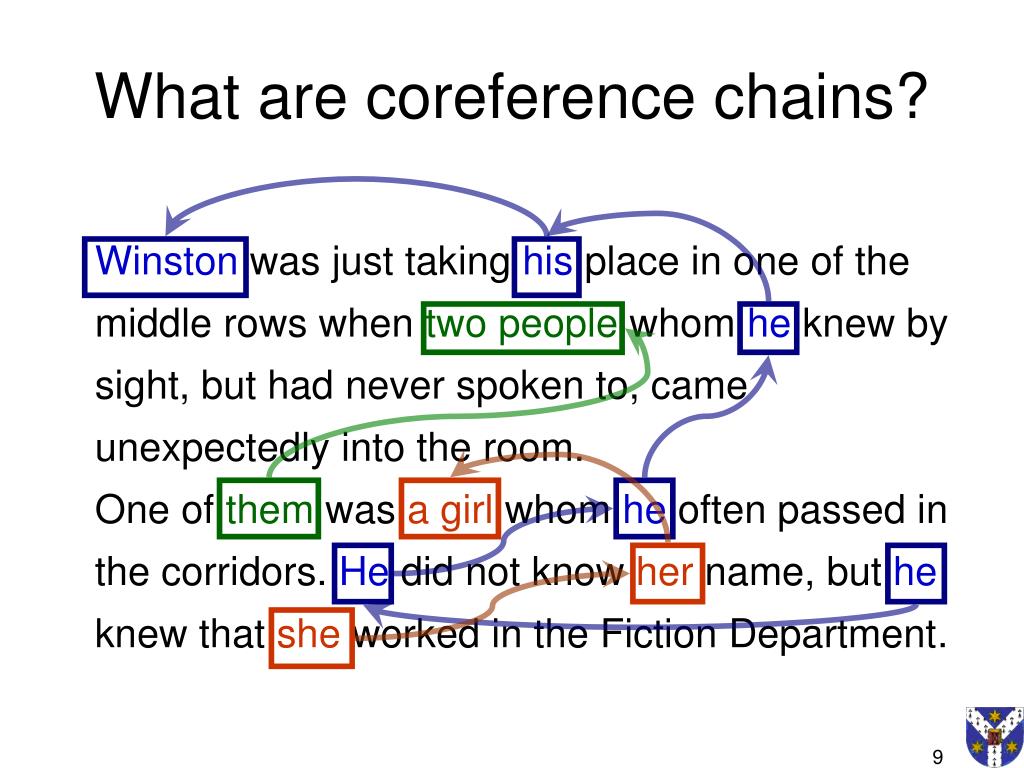 What are coreference chains?

Winston was just taking his place in one of the middle rows when two people whom he knew by sight, but had never spoken to, came unexpectedly into the room.
One of them was a girl whom he often passed in the corridors. He did not know her name, but he knew that she worked in the Fiction Department.

9